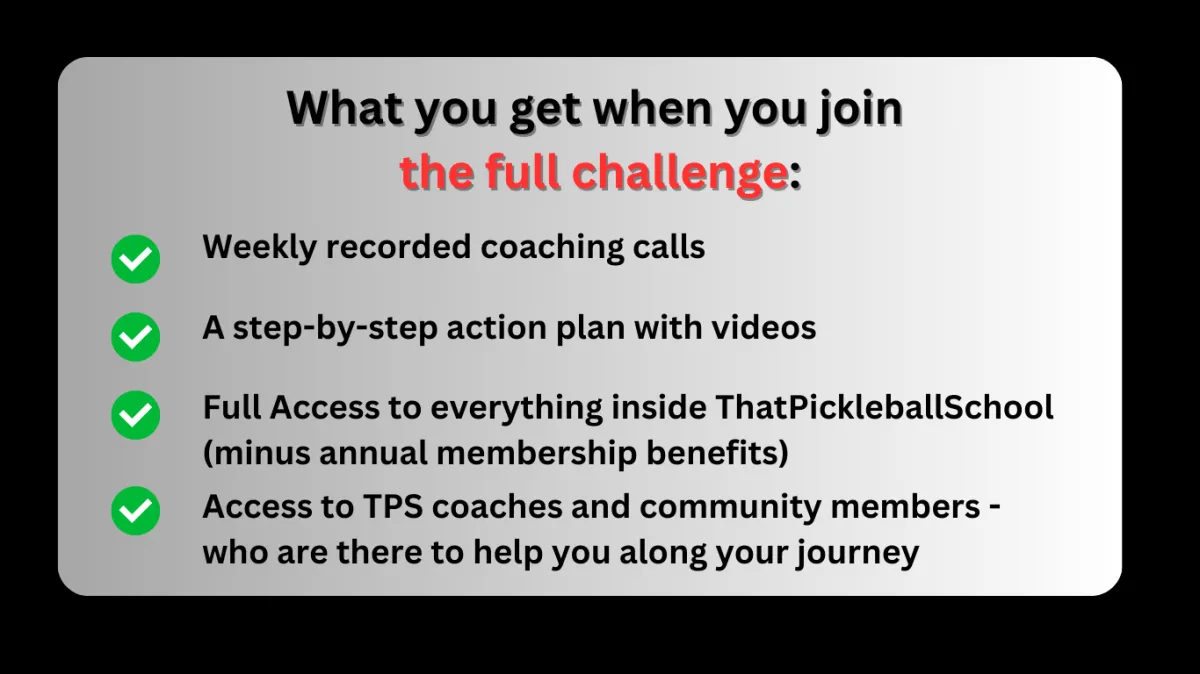 What you get when you join the full challenge:

Weekly recorded coaching calls

A step-by-step action plan with videos

Full Access to everything inside ThatPickleballSchool (minus annual membership benefits)

Access to TPS coaches and community members - who are there to help you along your journey